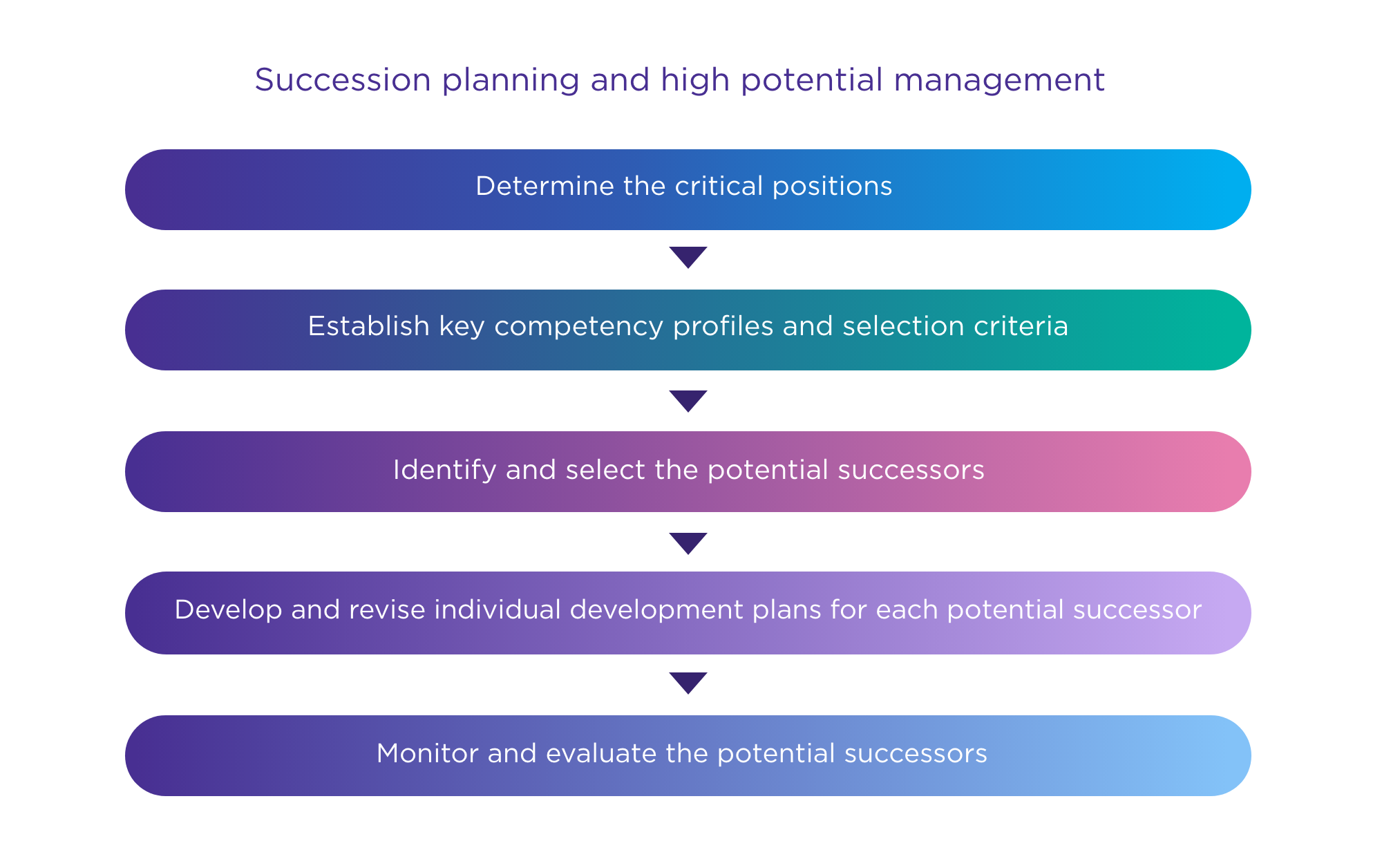 Succession planning and high potential management

Determine the critical positions

Establish key competency profiles and selection criteria

Identify and select the potential successors

Develop and revise individual development plans for each potential successor

Monitor and evaluate the potential successors